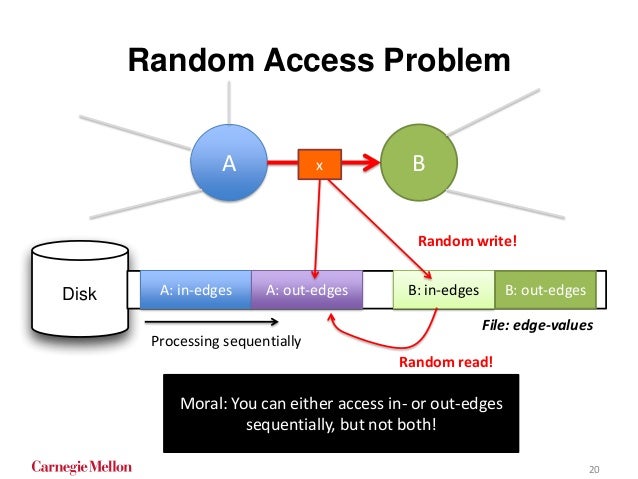 Random Access Problem

A

x

B

Random write!

Disk

A: in-edges

A: out-edges

B: in-edges

B: out-edges

File: edge-values

Processing sequentially

Random read!

Moral: You can either access in- or out-edges sequentially, but not both!

Carnegie Mellon

20